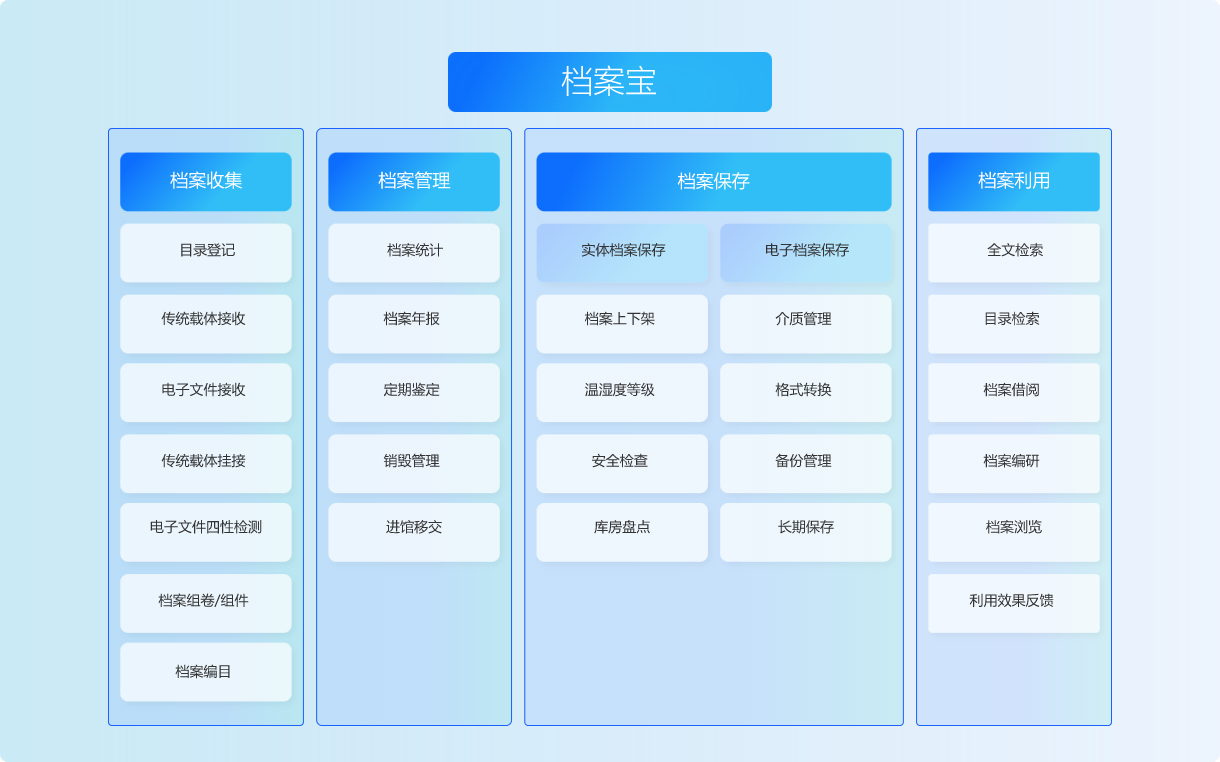 档案宝

档案收集

目录登记

传统载体接收

电子文件接收

传统载体挂接

电子文件四性检测

档案组卷/组件

档案编目

档案管理

档案统计

档案年报

定期鉴定

销毁管理

进馆移交

档案保存

实体档案保存

档案上下架

温湿度等级

安全检查

库房盘点

电子档案保存

介质管理

格式转换

备份管理

长期保存

档案利用

全文检索

目录检索

档案借阅

档案编研

档案浏览

利用效果反馈